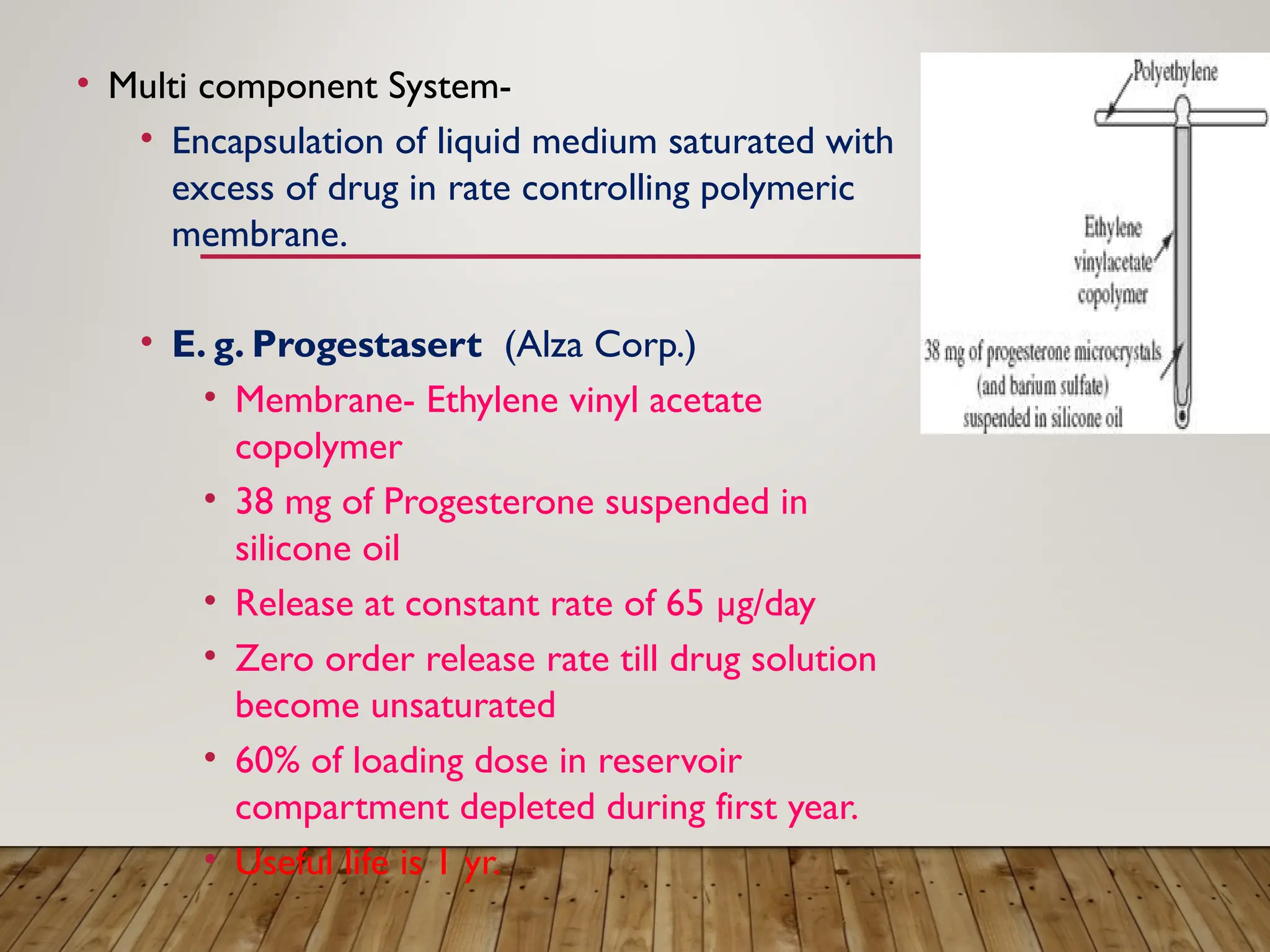 • Multi component System-

• Encapsulation of liquid medium saturated with excess of drug in rate controlling polymeric membrane.

• E. g. Progestasert (Alza Corp.)

• Membrane- Ethylene vinyl acetate copolymer

• 38 mg of Progesterone suspended in silicone oil

• Release at constant rate of 65 μg/day

• Zero order release rate till drug solution become unsaturated

• 60% of loading dose in reservoir compartment depleted during first year.

• Useful life is 1 yr.

Polyethylene

Ethylene vinylacetate copolymer

38 mg of progesterone microcrystals (and barium sulfate) suspended in silicone oil